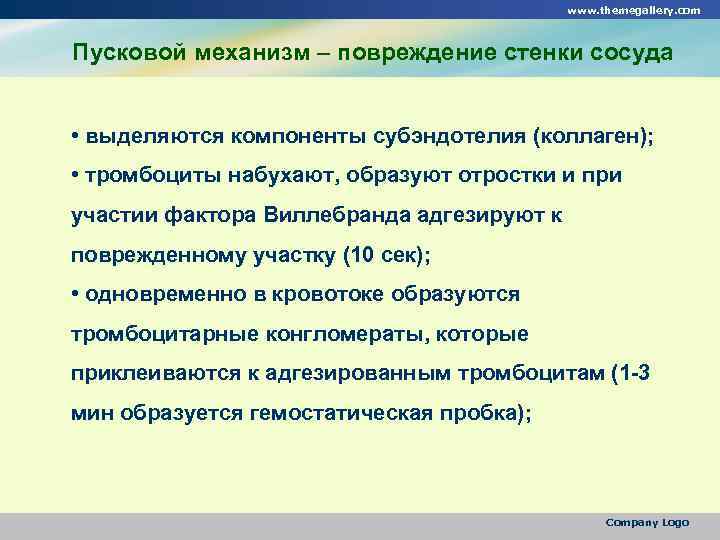 www.themegallery.com

Пусковой механизм – повреждение стенки сосуда

• выделяются компоненты субэндотелия (коллаген);
• тромбоциты набухают, образуют отростки и при участии фактора Виллебранда адгезируют к поврежденному участку (10 сек);
• одновременно в кровотоке образуются тромбоцитарные конгломераты, которые приклеиваются к адгезированным тромбоцитам (1-3 мин образуется гемостатическая пробка);

Company Logo